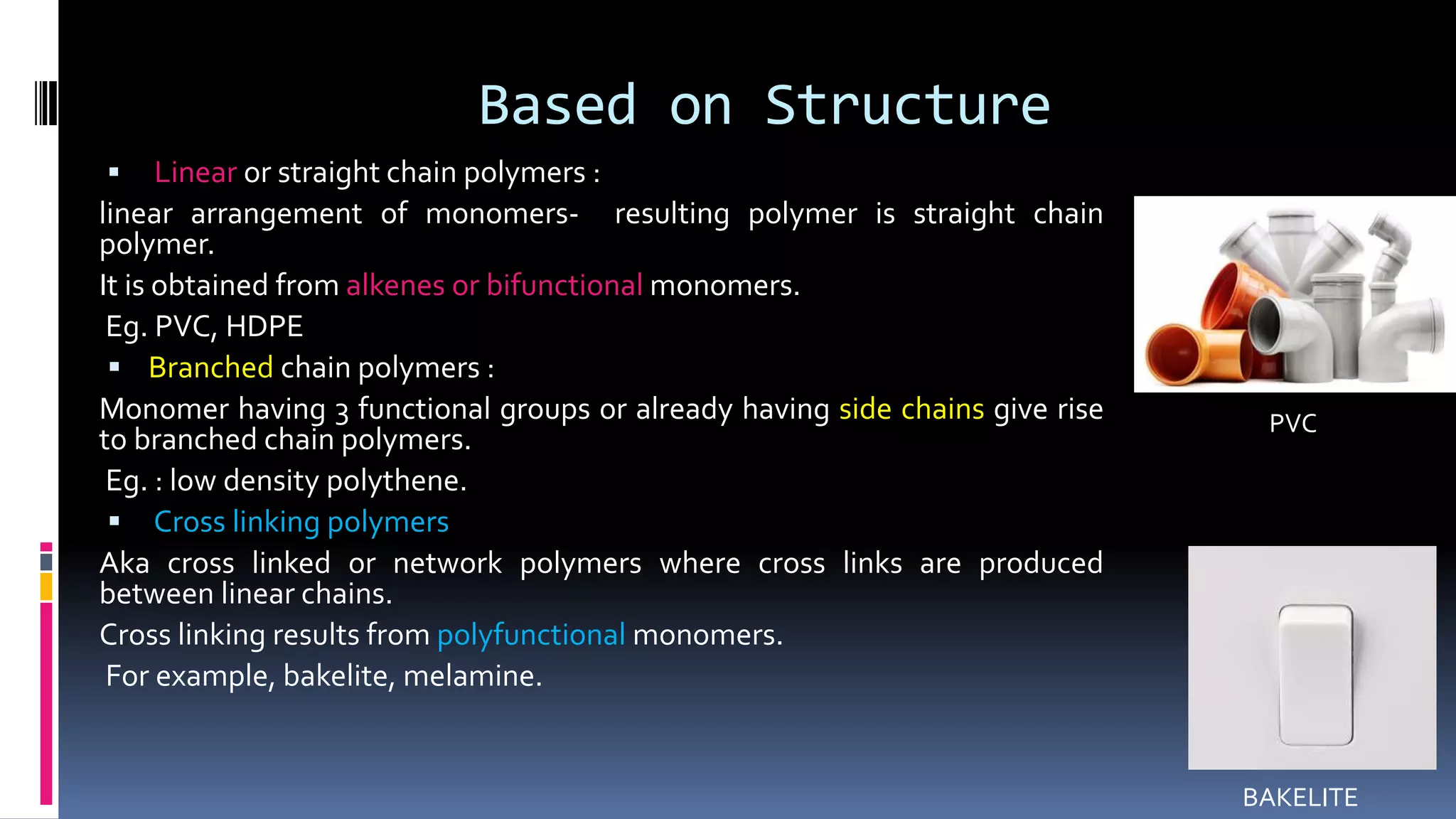 Based on Structure

▪ Linear or straight chain polymers :

linear arrangement of monomers- resulting polymer is straight chain polymer.

It is obtained from alkenes or bifunctional monomers.

Eg. PVC, HDPE

▪ Branched chain polymers :

Monomer having 3 functional groups or already having side chains give rise to branched chain polymers.

Eg. : low density polythene.

▪ Cross linking polymers

Aka cross linked or network polymers where cross links are produced between linear chains.

Cross linking results from polyfunctional monomers.

For example, bakelite, melamine.

PVC

BAKELITE